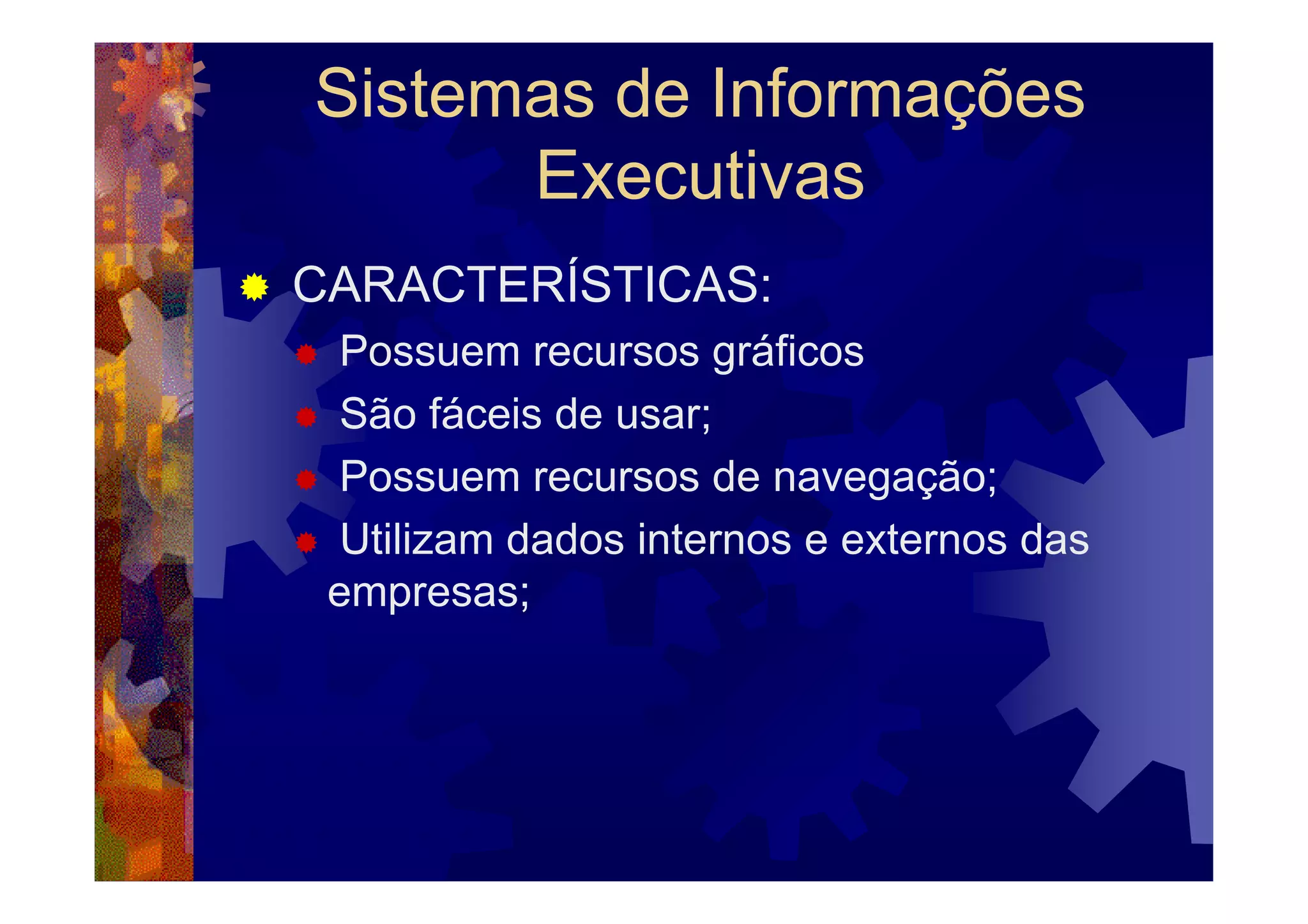 Sistemas de Informações Executivas

CARACTERÍSTICAS:

Possuem recursos gráficos

São fáceis de usar;

Possuem recursos de navegação;

Utilizam dados internos e externos das empresas;